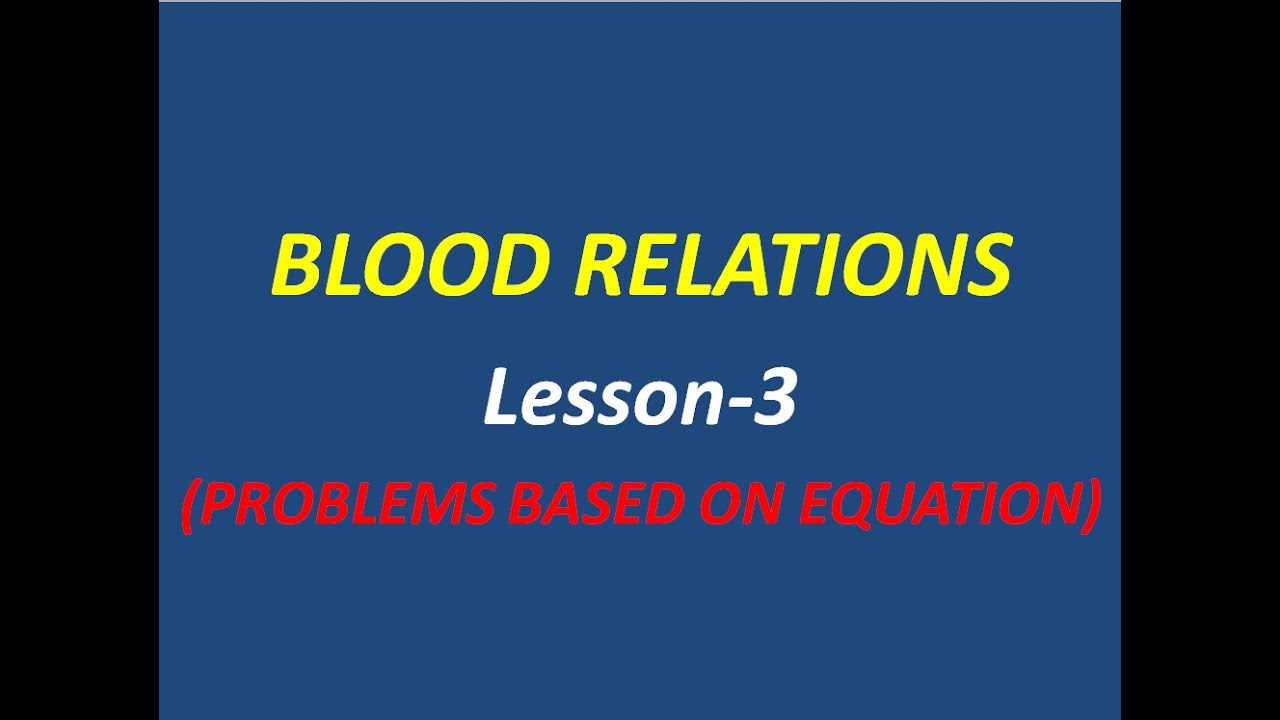 BLOOD RELATIONS

Lesson-3

(PROBLEMS BASED ON EQUATION)